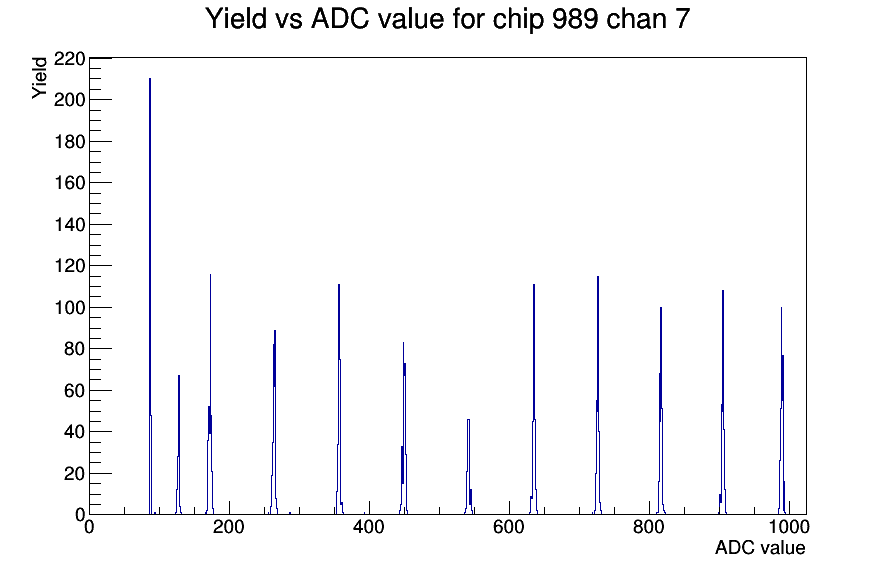 Yield vs ADC value for chip 989 chan 7

Yield

220
200
180
160
140
120
100
80
60
40
20
0

0
200
400
600
800
1000

ADC value